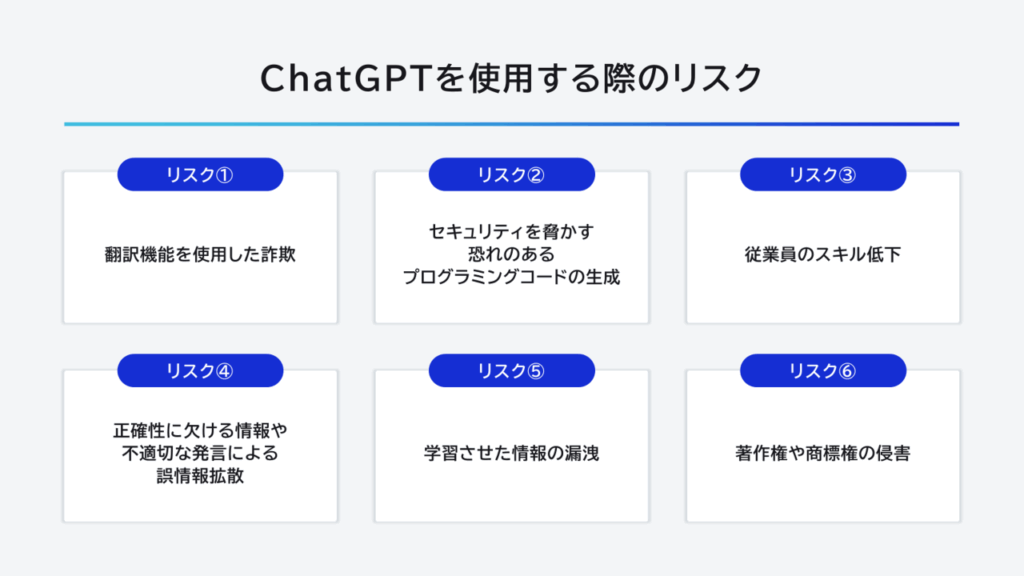 ChatGPTを使用する際のリスク

リスク①

翻訳機能を使用した詐欺

リスク②

セキュリティを脅かす恐れのあるプログラミングコードの生成

リスク③

従業員のスキル低下

リスク④

正確性に欠ける情報や不適切な発言による誤情報拡散

リスク⑤

学習させた情報の漏洩

リスク⑥

著作権や商標権の侵害